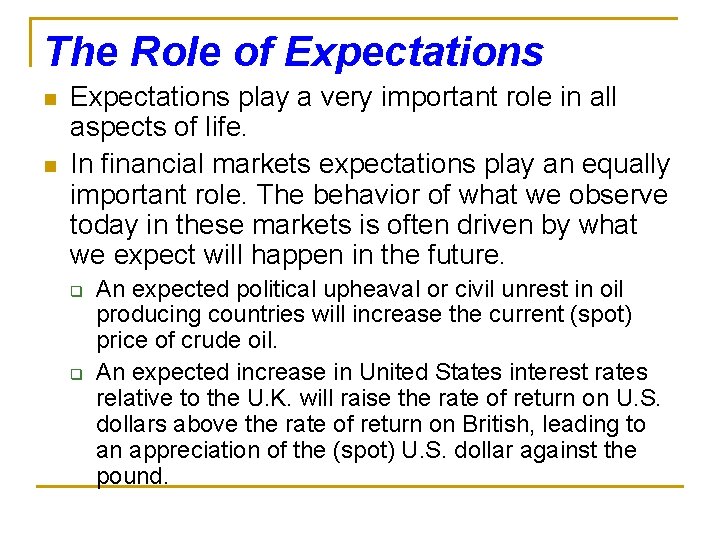 The Role of Expectations

Expectations play a very important role in all aspects of life.

In financial markets expectations play an equally important role. The behavior of what we observe today in these markets is often driven by what we expect will happen in the future.

An expected political upheaval or civil unrest in oil producing countries will increase the current (spot) price of crude oil.

An expected increase in United States interest rates relative to the U.K. will raise the rate of return on U.S. dollars above the rate of return on British, leading to an appreciation of the (spot) U.S. dollar against the pound.